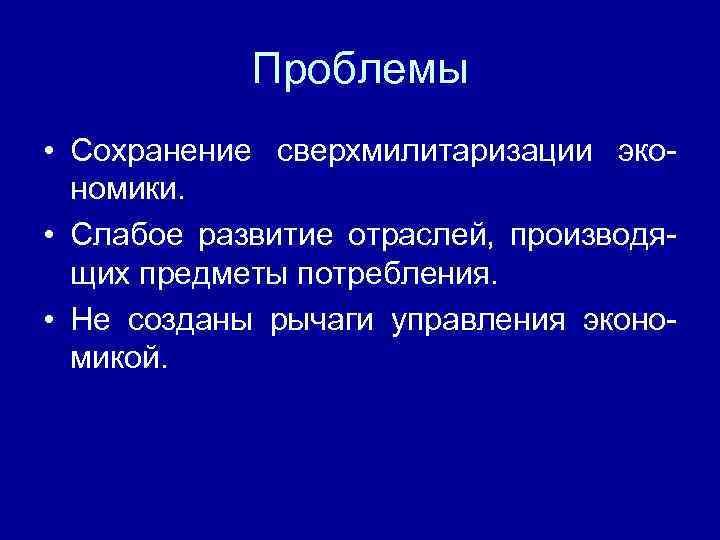 Проблемы

• Сохранение сверхмилитаризации экономики.
• Слабое развитие отраслей, производящих предметы потребления.
• Не созданы рычаги управления экономикой.